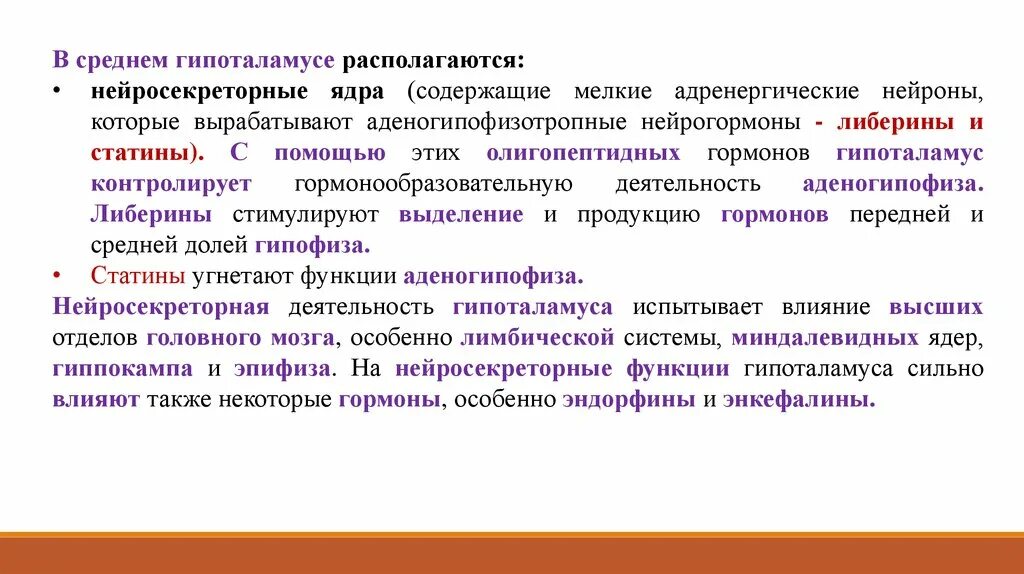 В среднем гипоталамусе располагаются:

• нейросекреторные ядра (содержащие мелкие адренергические нейроны, которые вырабатывают аденогипофизотропные нейрогормоны - либерины и статины). С помощью этих олигопептидных гормонов гипоталамус контролирует гормонообразовательную деятельность аденогипофиза. Либерины стимулируют выделение и продукцию гормонов передней и средней долей гипофиза.

• Статины угнетают функции аденогипофиза.

Нейросекреторная деятельность гипоталамуса испытывает влияние высших отделов головного мозга, особенно лимбической системы, миндалевидных ядер, гиппокампа и эпифиза. На нейросекреторные функции гипоталамуса сильно влияют также некоторые гормоны, особенно эндорфины и энкефалины.